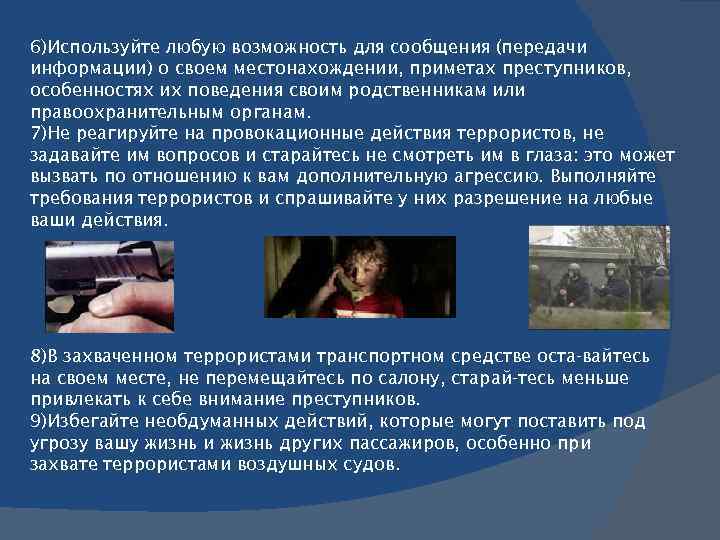 6)Используйте любую возможность для сообщения (передачи информации) о своем местонахождении, приметах преступников, особенностях их поведения своим родственникам или правоохранительным органам.
7)Не реагируйте на провокационные действия террористов, не задавайте им вопросов и старайтесь не смотреть им в глаза: это может вызвать по отношению к вам дополнительную агрессию. Выполняйте требования террористов и спрашивайте у них разрешение на любые ваши действия.

8)В захваченном террористами транспортном средстве оста-вайтесь на своем месте, не перемещайтесь по салону, старай-тесь меньше привлекать к себе внимание преступников.
9)Избегайте необдуманных действий, которые могут поставить под угрозу вашу жизнь и жизнь других пассажиров, особенно при захвате террористами воздушных судов.